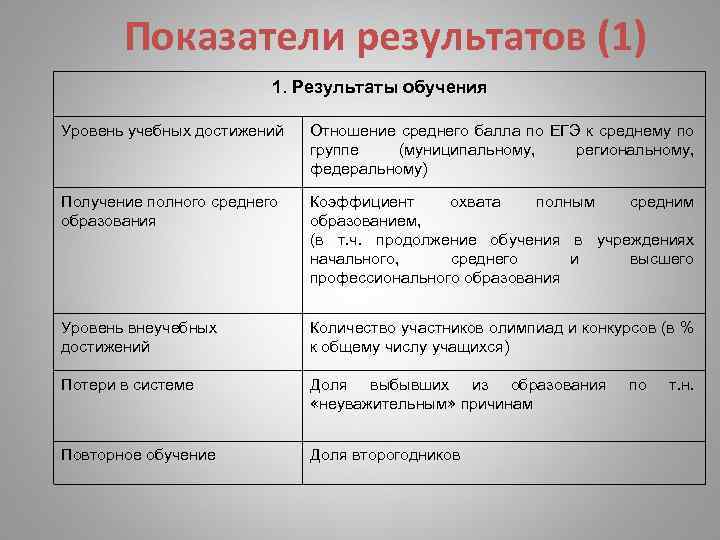 Показатели результатов (1)

| 1. Результаты обучения | |
|---|---|
| Уровень учебных достижений | Отношение среднего балла по ЕГЭ к среднему по группе (муниципальному, региональному, федеральному) |
| Получение полного среднего образования | Коэффициент охвата полным средним образованием, (в т.ч. продолжение обучения в учреждениях начального, среднего и высшего профессионального образования |
| Уровень внеучебных достижений | Количество участников олимпиад и конкурсов (в % к общему числу учащихся) |
| Потери в системе | Доля выбывших из образования по т.н. «неуважительным» причинам |
| Повторное обучение | Доля второгодников |